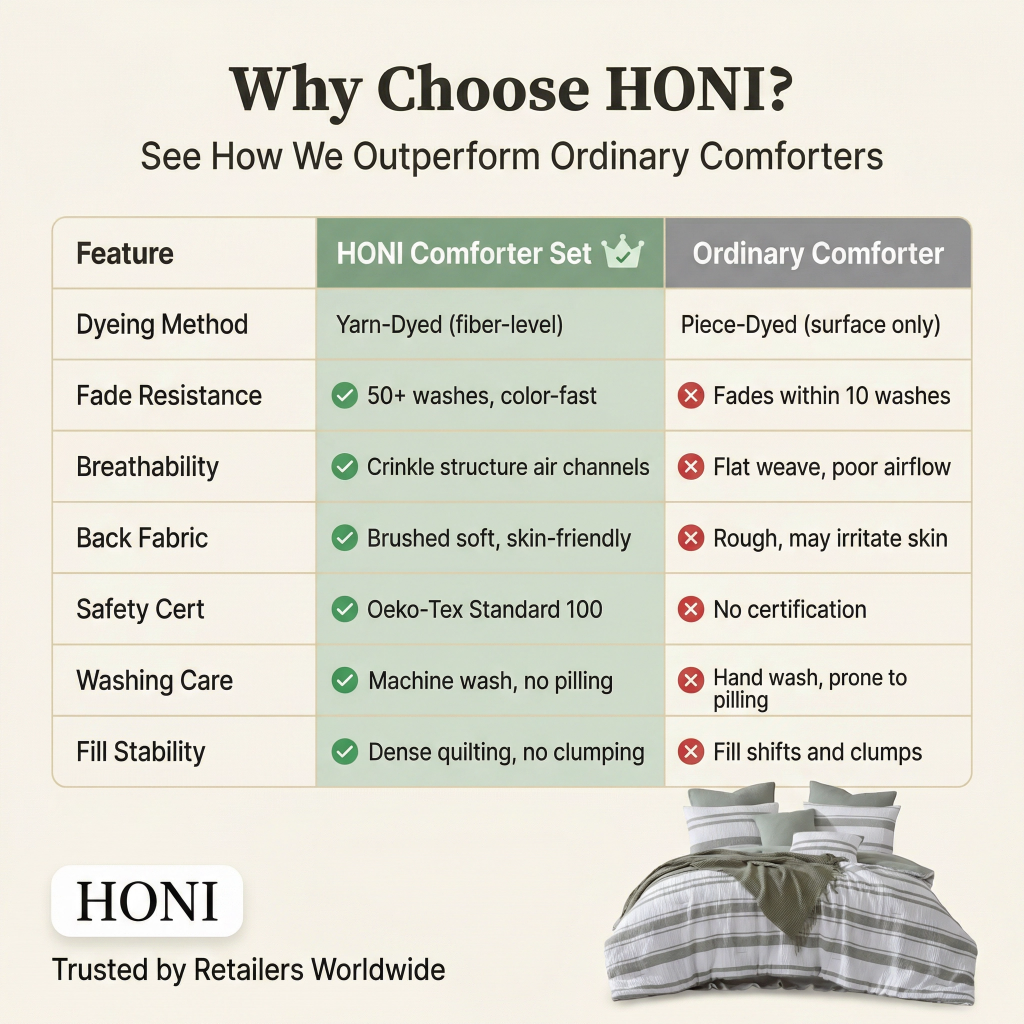 Why Choose HONI?

See How We Outperform Ordinary Comforters

| Feature | HONI Comforter Set | Ordinary Comforter |
|---|---|---|
| Dyeing Method | Yarn-Dyed (fiber-level) | Piece-Dyed (surface only) |
| Fade Resistance | 50+ washes, color-fast | Fades within 10 washes |
| Breathability | Crinkle structure air channels | Flat weave, poor airflow |
| Back Fabric | Brushed soft, skin-friendly | Rough, may irritate skin |
| Safety Cert | Oeko-Tex Standard 100 | No certification |
| Washing Care | Machine wash, no pilling | Hand wash, prone to pilling |
| Fill Stability | Dense quilting, no clumping | Fill shifts and clumps |

HONI

Trusted by Retailers Worldwide